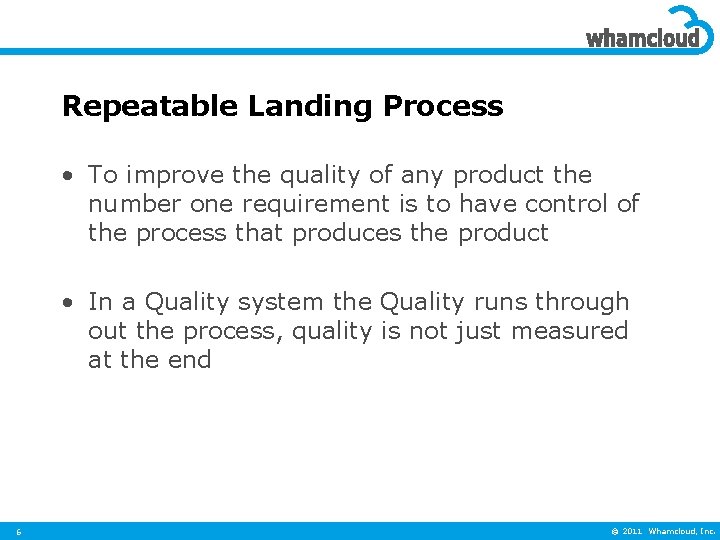 whamcloud

Repeatable Landing Process

• To improve the quality of any product the number one requirement is to have control of the process that produces the product

• In a Quality system the Quality runs through out the process, quality is not just measured at the end

6

© 2011 Whamcloud, Inc.